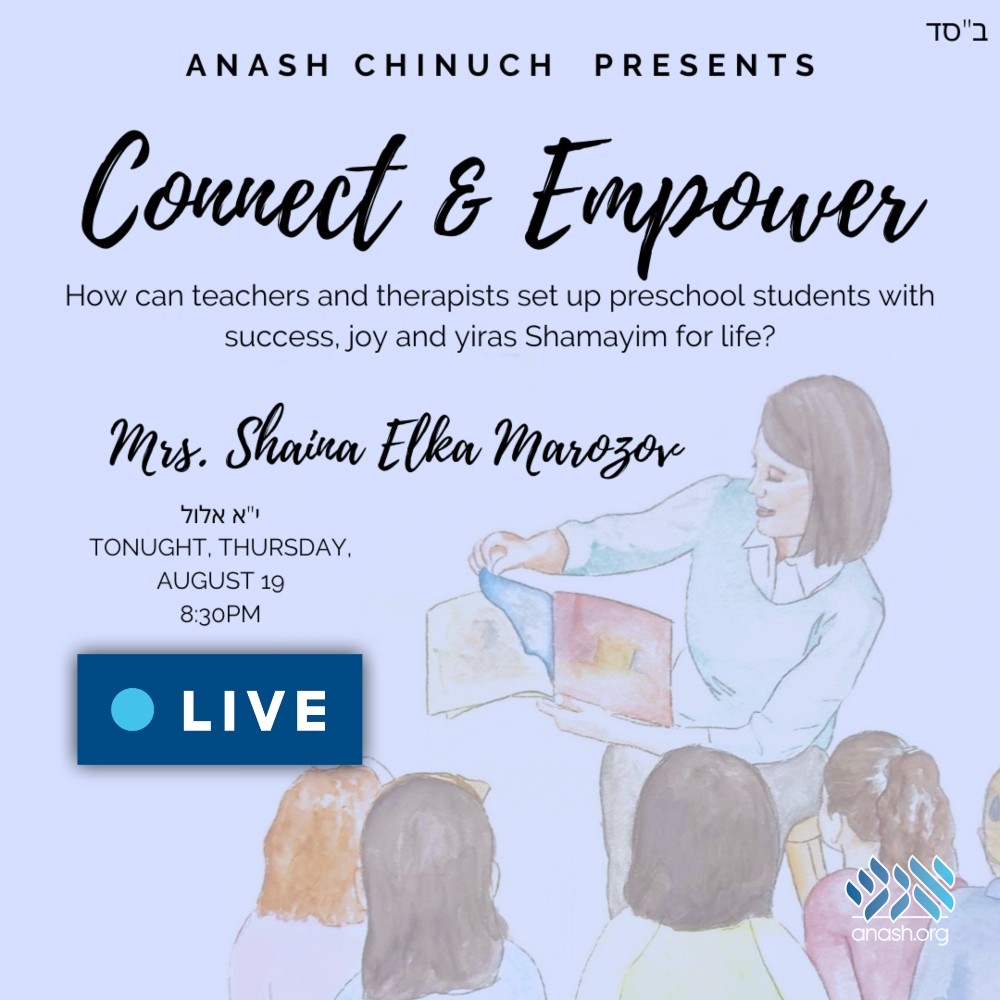 ב"סד

ANASH CHINUCH PRESENTS

Connect & Empower

How can teachers and therapists set up preschool students with success, joy and yiras Shamayim for life?

Mrs. Shaina Elka Marozov

י"א אלול
TONUGHT, THURSDAY, AUGUST 19
8:30PM

LIVE

anash.org